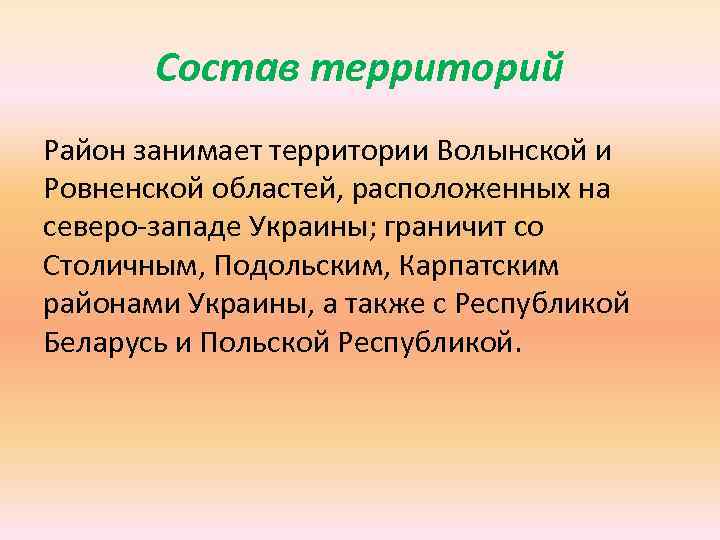 Состав территорий

Район занимает территории Волынской и Ровненской областей, расположенных на северо-западе Украины; граничит со Столичным, Подольским, Карпатским районами Украины, а также с Республикой Беларусь и Польской Республикой.